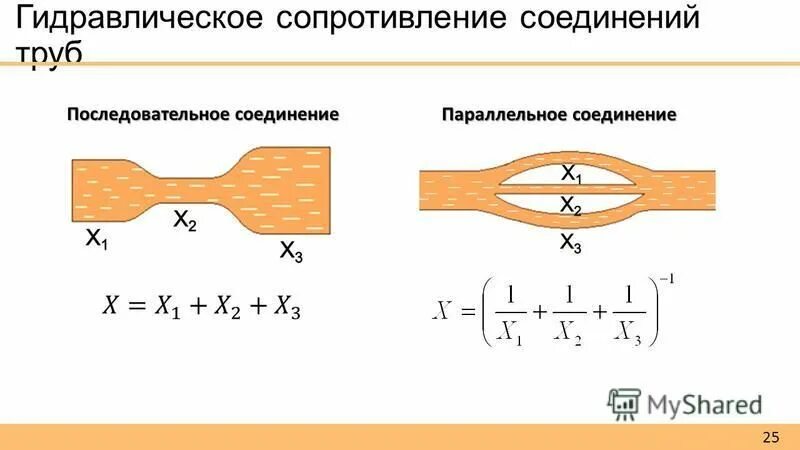 Гидравлическое сопротивление соединений труб

Последовательное соединение

$X_1$

$X_2$

$X_3$

$X = X_1 + X_2 + X_3$

Параллельное соединение

$X_1$

$X_2$

$X_3$

$X = \left(\frac{1}{X_1} + \frac{1}{X_2} + \frac{1}{X_3}\right)^{-1}$

MyShared

25